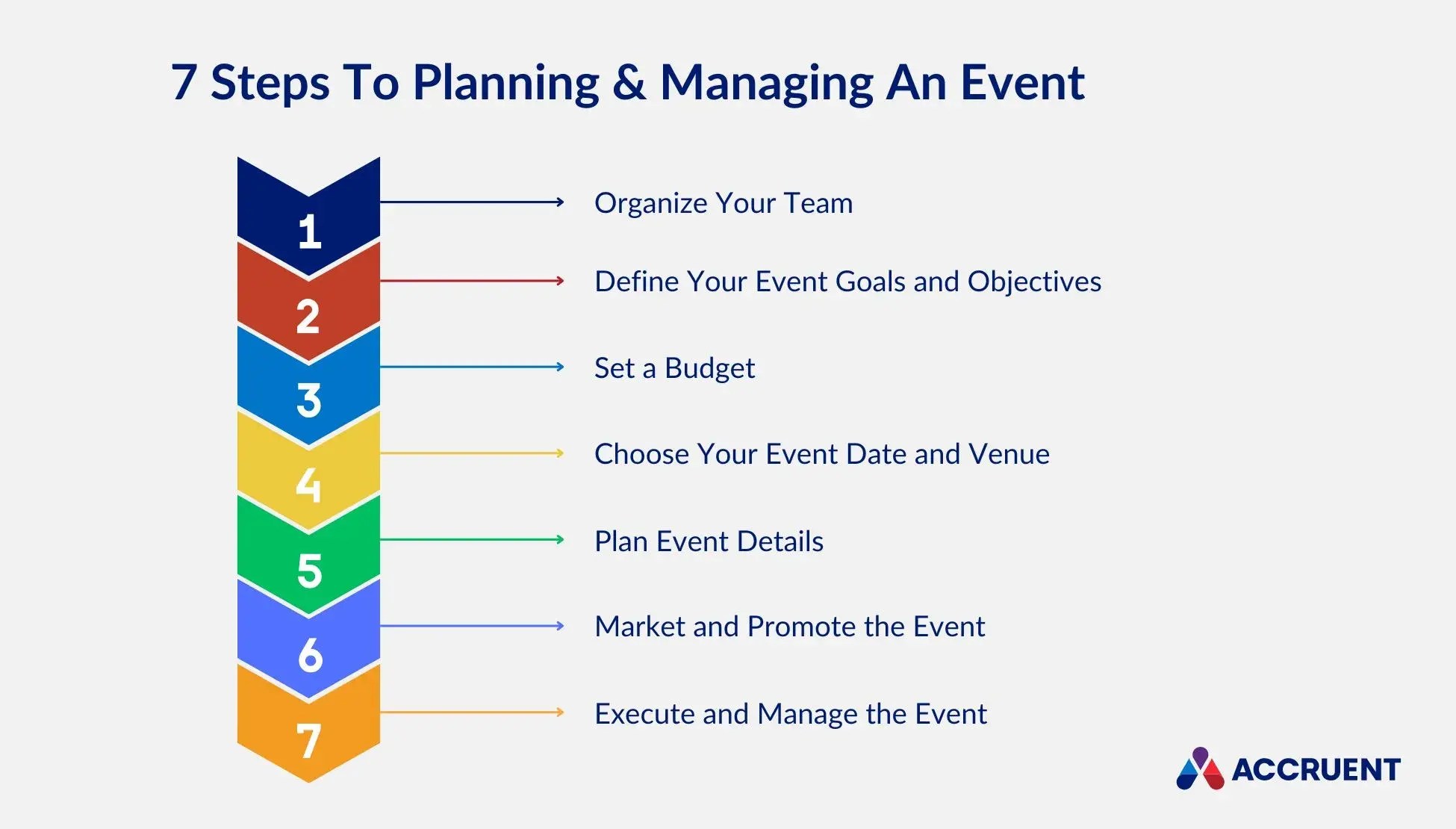 7 Steps To Planning & Managing An Event

1 Organize Your Team

2 Define Your Event Goals and Objectives

3 Set a Budget

4 Choose Your Event Date and Venue

5 Plan Event Details

6 Market and Promote the Event

7 Execute and Manage the Event

ACCRUENT